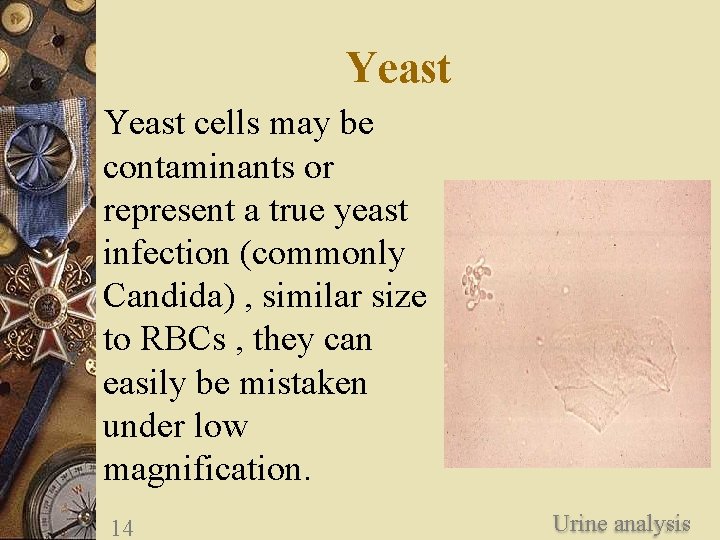 Yeast

Yeast cells may be contaminants or represent a true yeast infection (commonly Candida) , similar size to RBCs , they can easily be mistaken under low magnification.

14

Urine analysis